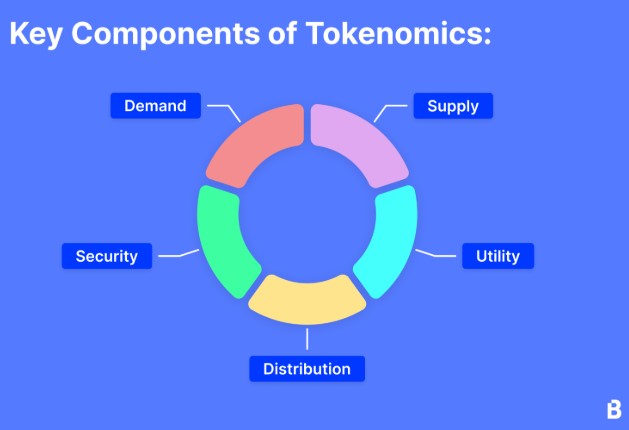 Key Components of Tokenomics:

Demand

Supply

Security

Utility

Distribution

B